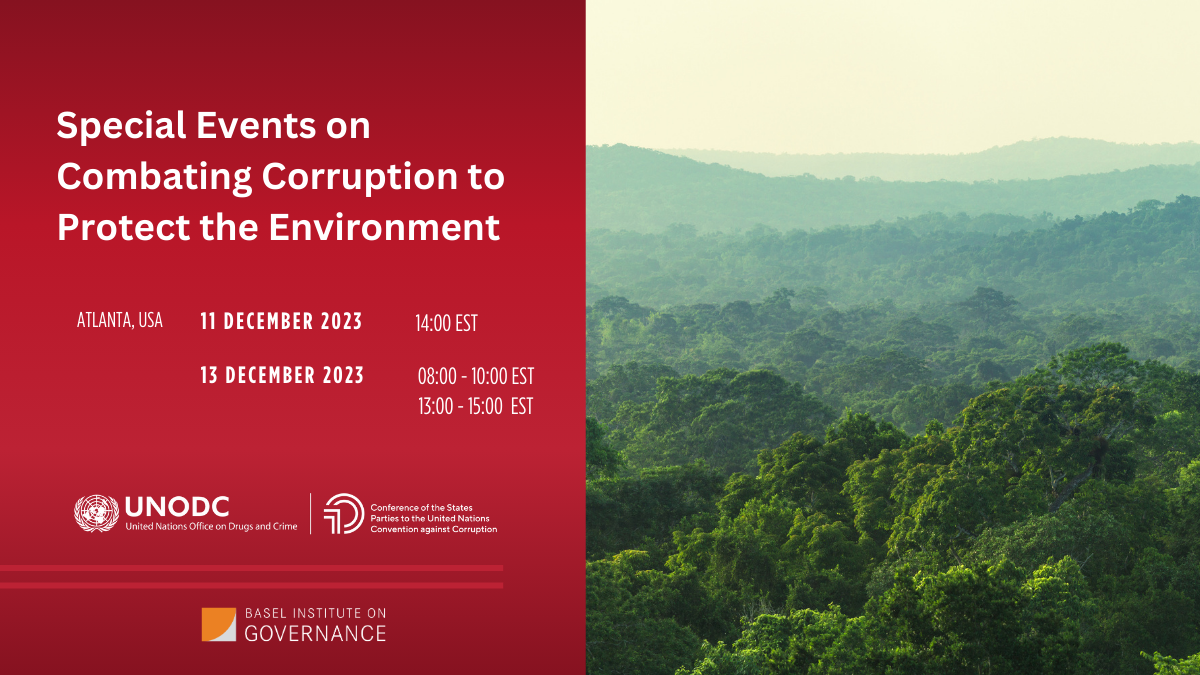 Special Events on Combating Corruption to Protect the Environment

ATLANTA, USA

11 DECEMBER 2023

14:00 EST

13 DECEMBER 2023

08:00 - 10:00 EST
13:00 - 15:00 EST

UNODC
United Nations Office on Drugs and Crime

Conference of the States Parties to the United Nations Convention against Corruption

BASEL INSTITUTE ON GOVERNANCE